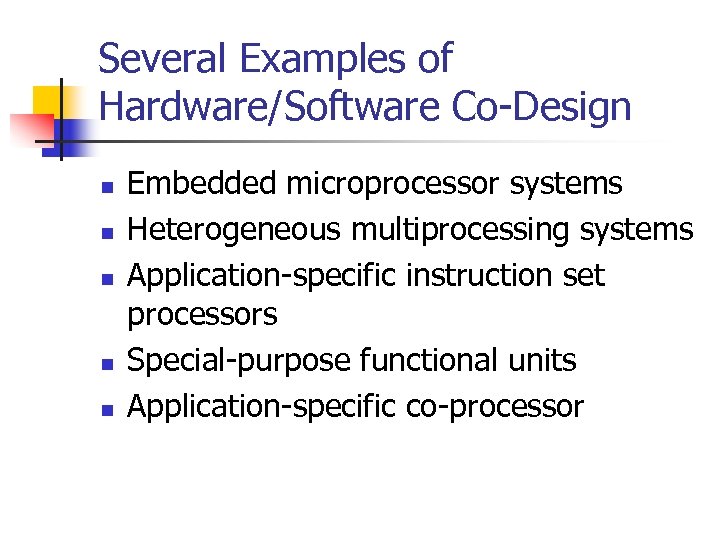 Several Examples of Hardware/Software Co-Design

- Embedded microprocessor systems
- Heterogeneous multiprocessing systems
- Application-specific instruction set processors
- Special-purpose functional units
- Application-specific co-processor